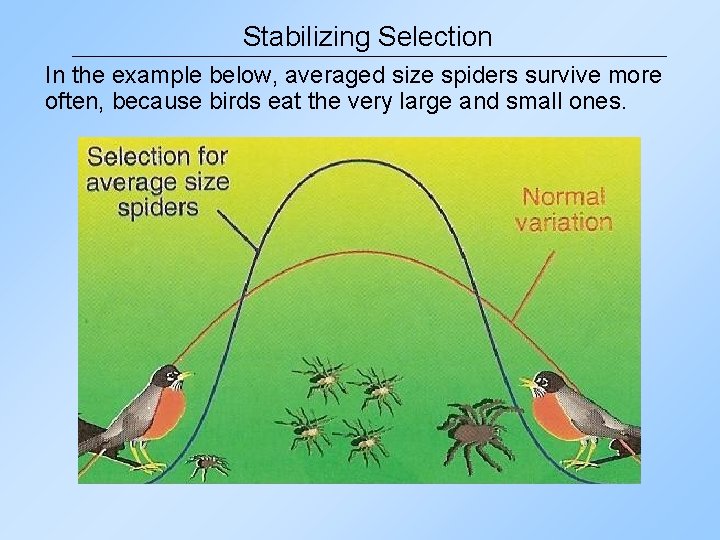 Stabilizing Selection

In the example below, averaged size spiders survive more often, because birds eat the very large and small ones.

Selection for average size spiders

Normal variation